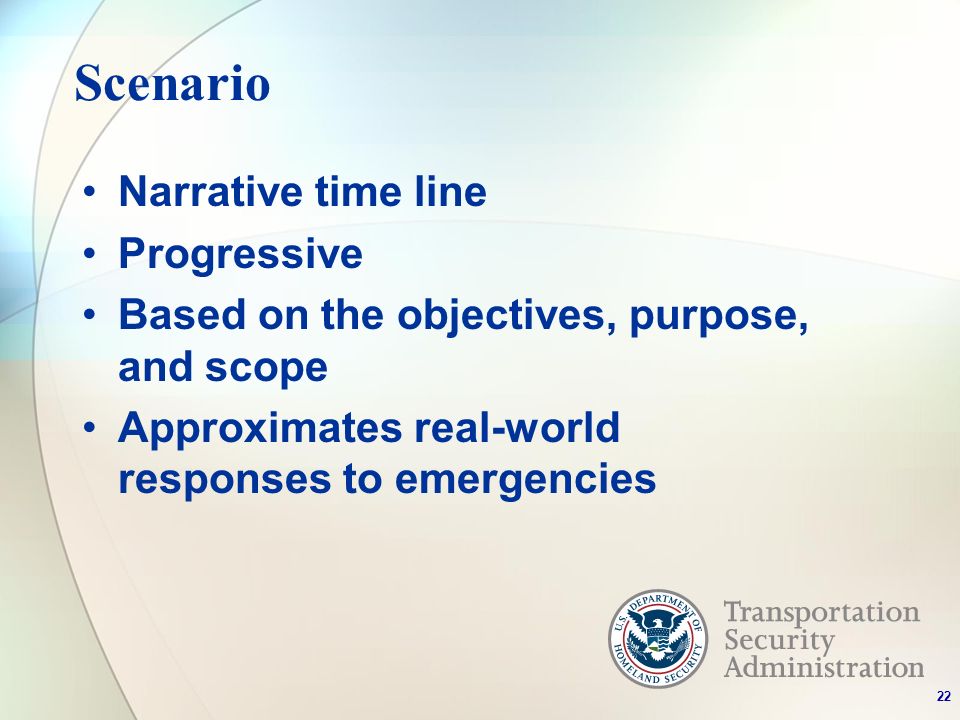 Scenario

• Narrative time line
• Progressive
• Based on the objectives, purpose, and scope
• Approximates real-world responses to emergencies

U.S. DEPARTMENT OF HOMELAND SECURITY

Transportation Security Administration

22